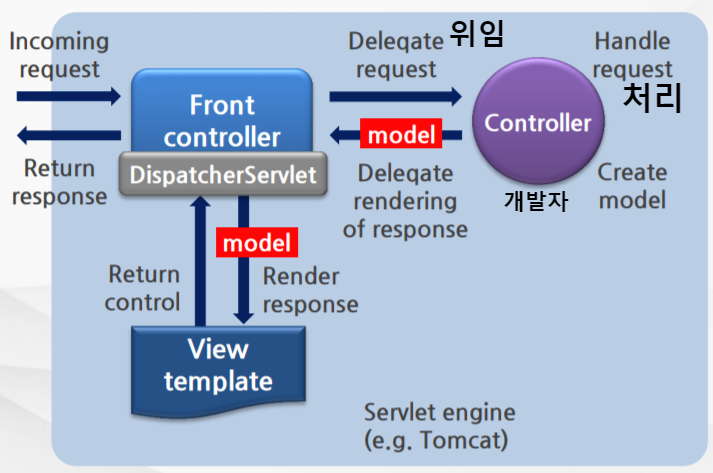 Incoming request

Return response

Front controller

DispatcherServlet

Deleqate request

위임

Handle request

처리

Controller

개발자

model

Deleqate rendering of response

Create model

model

Return control

Render response

View template

Servlet engine (e.g. Tomcat)